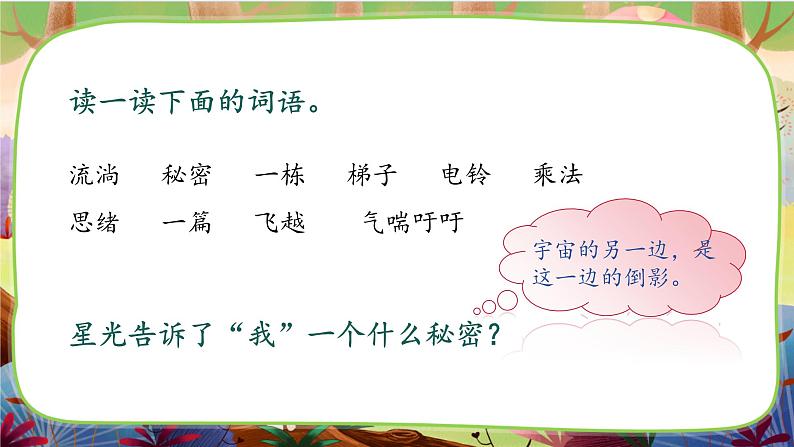 读一读下面的词语。

流淌　秘密　一栋　梯子　电铃　乘法

思绪　一篇　飞越　气喘吁吁

宇宙的另一边，是这一边的倒影。

星光告诉了“我”一个什么秘密？